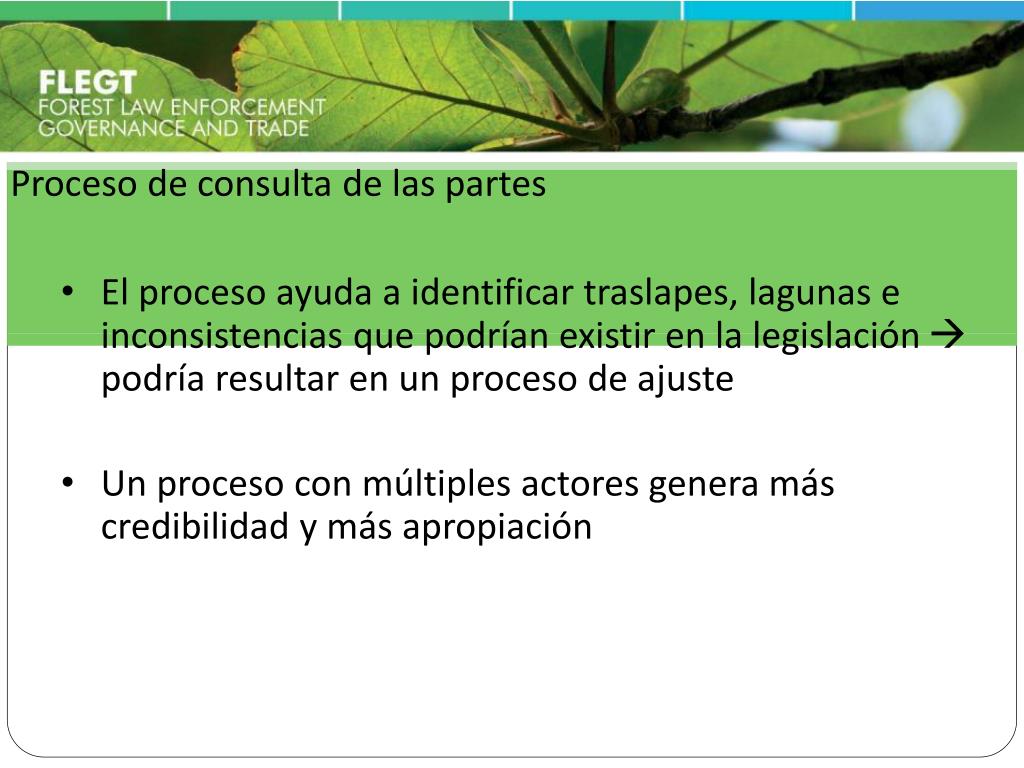 FLEGT
FOREST LAW ENFORCEMENT
GOVERNANCE AND TRADE

Proceso de consulta de las partes

• El proceso ayuda a identificar traslapes, lagunas e inconsistencias que podrían existir en la legislación → podría resultar en un proceso de ajuste

• Un proceso con múltiples actores genera más credibilidad y más apropiación